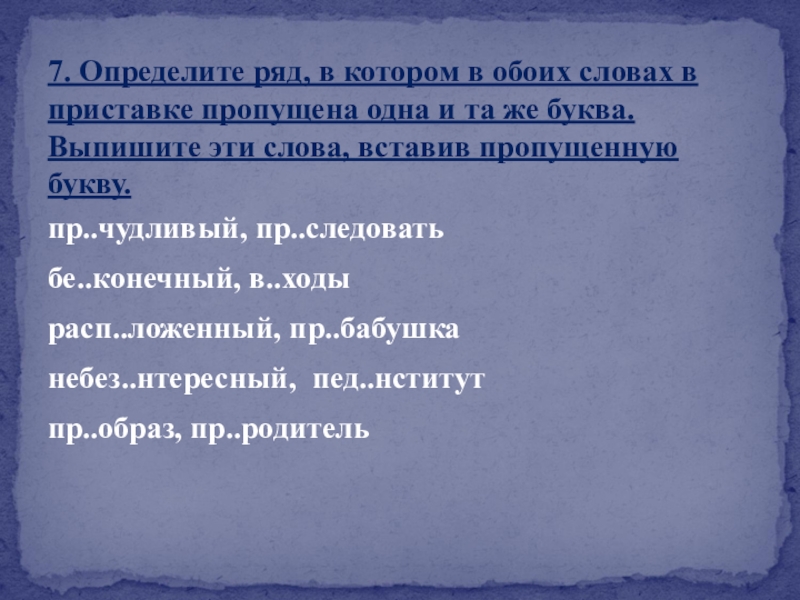 7. Определите ряд, в котором в обоих словах в приставке пропущена одна и та же буква. Выпишите эти слова, вставив пропущенную букву.

пр..чудливый, пр..следовать

бе..конечный, в..ходы

расп..ложенный, пр..бабушка

небез..нтересный, пед..нститут

пр..образ, пр..родитель